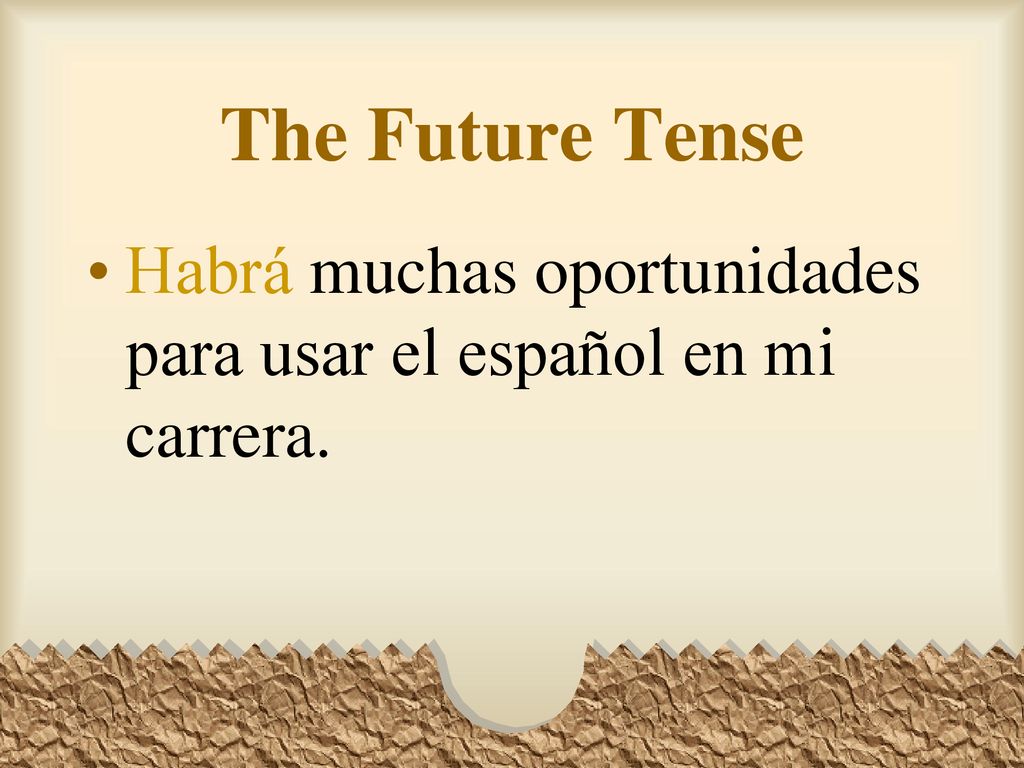 The Future Tense

• Habrá muchas oportunidades para usar el español en mi carrera.